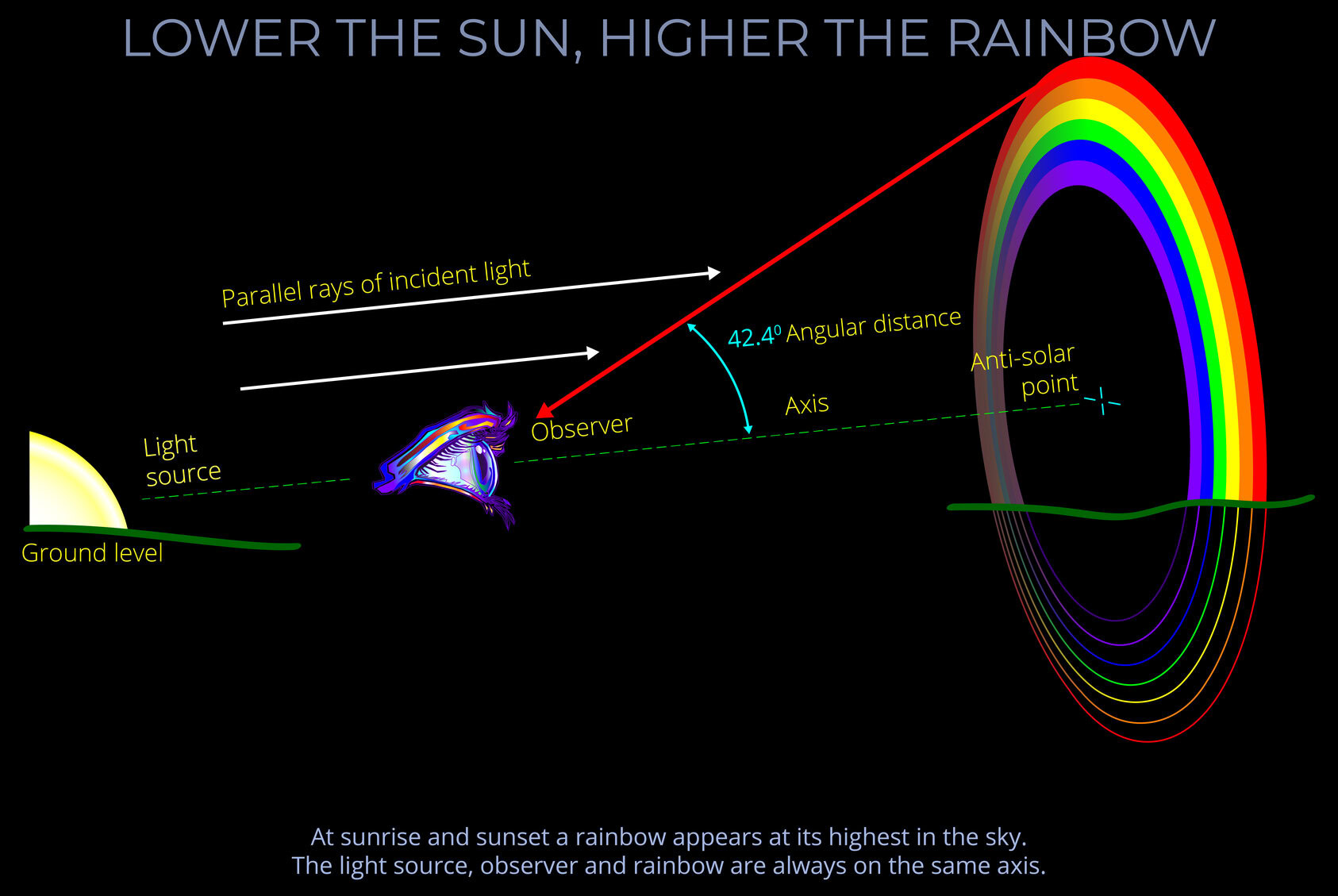 LOWER THE SUN, HIGHER THE RAINBOW

Parallel rays of incident light

$42.4^0$ Angular distance

Anti-solar point

Axis

Observer

Light source

Ground level

At sunrise and sunset a rainbow appears at its highest in the sky.
The light source, observer and rainbow are always on the same axis.